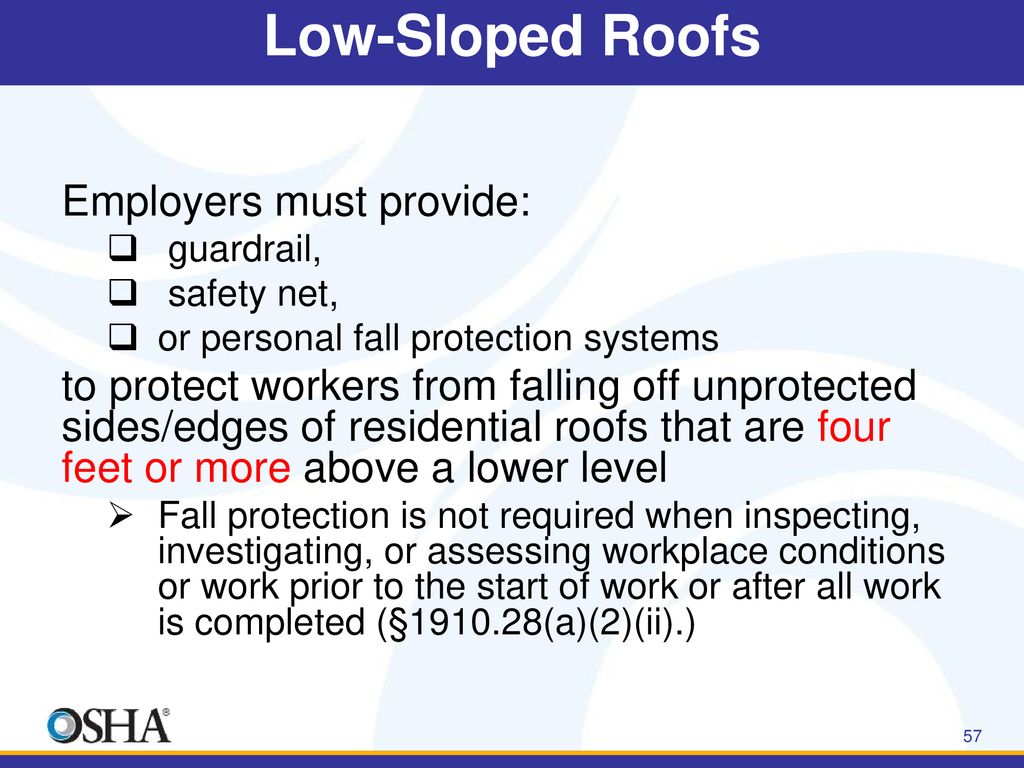 Low-Sloped Roofs

Employers must provide:

❑ guardrail,
❑ safety net,
❑ or personal fall protection systems

to protect workers from falling off unprotected sides/edges of residential roofs that are four feet or more above a lower level

➢ Fall protection is not required when inspecting, investigating, or assessing workplace conditions or work prior to the start of work or after all work is completed (§1910.28(a)(2)(ii).)

OSHA®

57